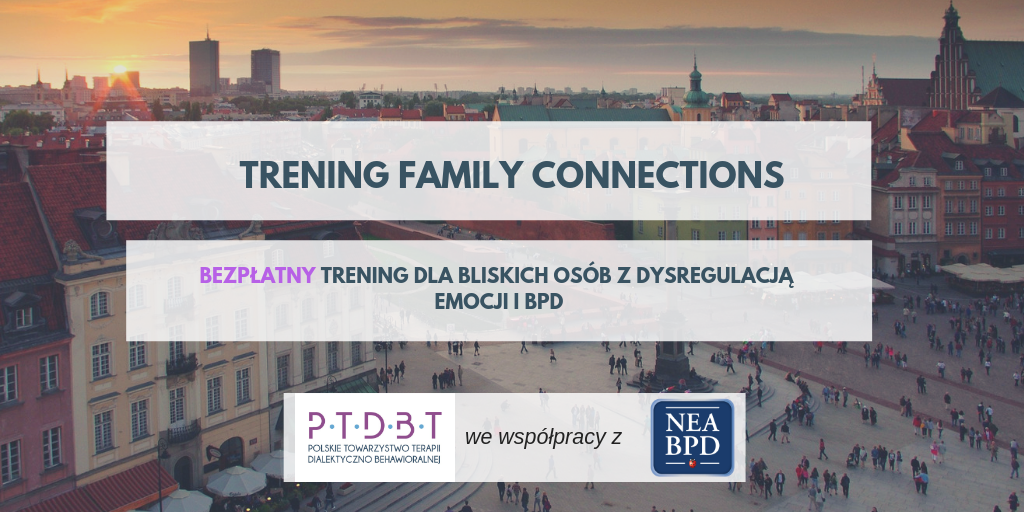 TRENING FAMILY CONNECTIONS

BEZPŁATNY TRENING DLA BLISKICH OSÓB Z DYSREGULACJĄ EMOCJI I BPD

P·T·D·B·T
POLSKIE TOWARZYSTWO TERAPII DIALEKTYCZNO BEHAWIORALNEJ

we współpracy z

NEA BPD